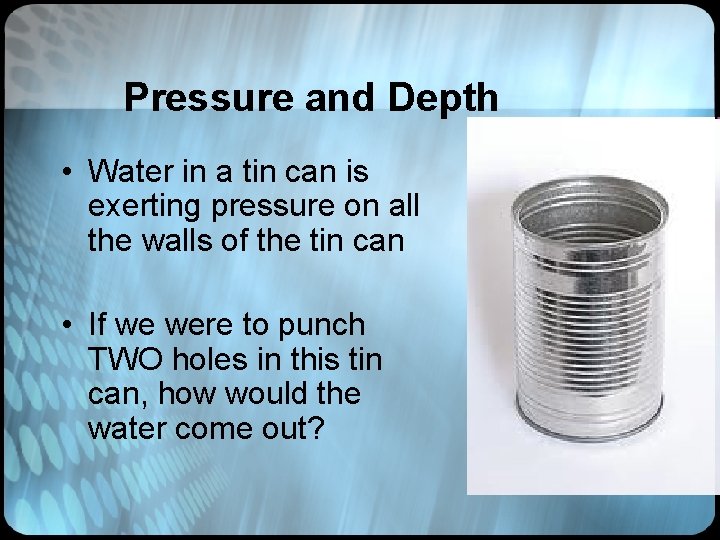 Pressure and Depth

• Water in a tin can is exerting pressure on all the walls of the tin can

• If we were to punch TWO holes in this tin can, how would the water come out?